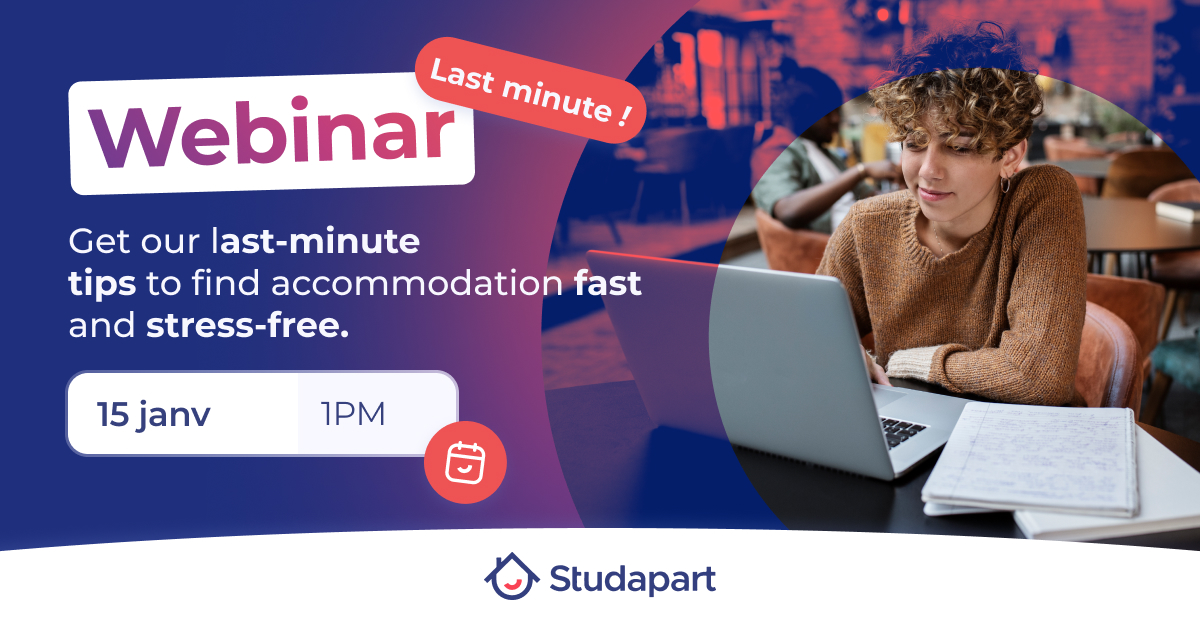 Last minute !

Webinar

Get our last-minute tips to find accommodation fast and stress-free.

15 janv
1PM

Studapart